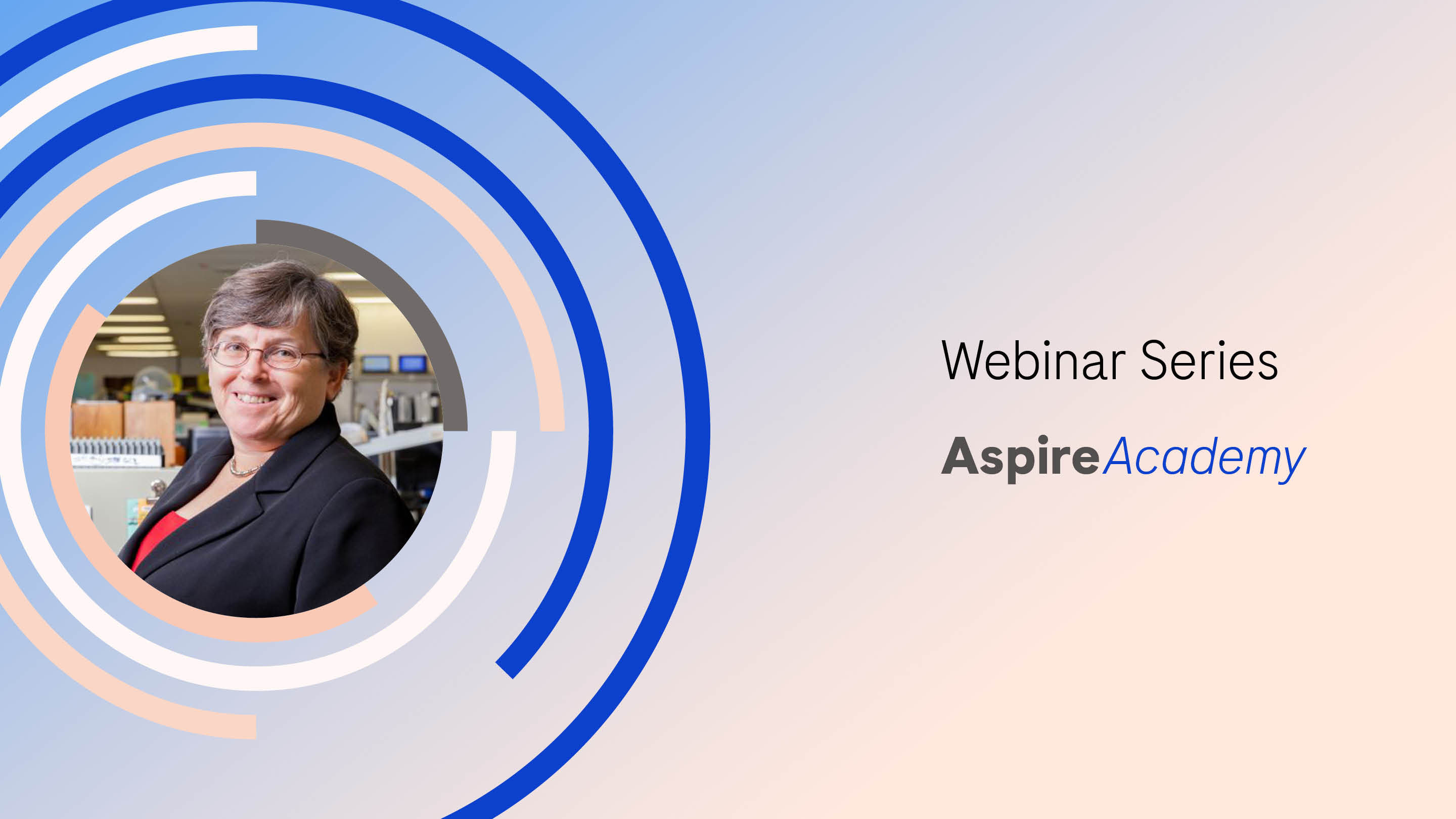 Webinar Series

AspireAcademy